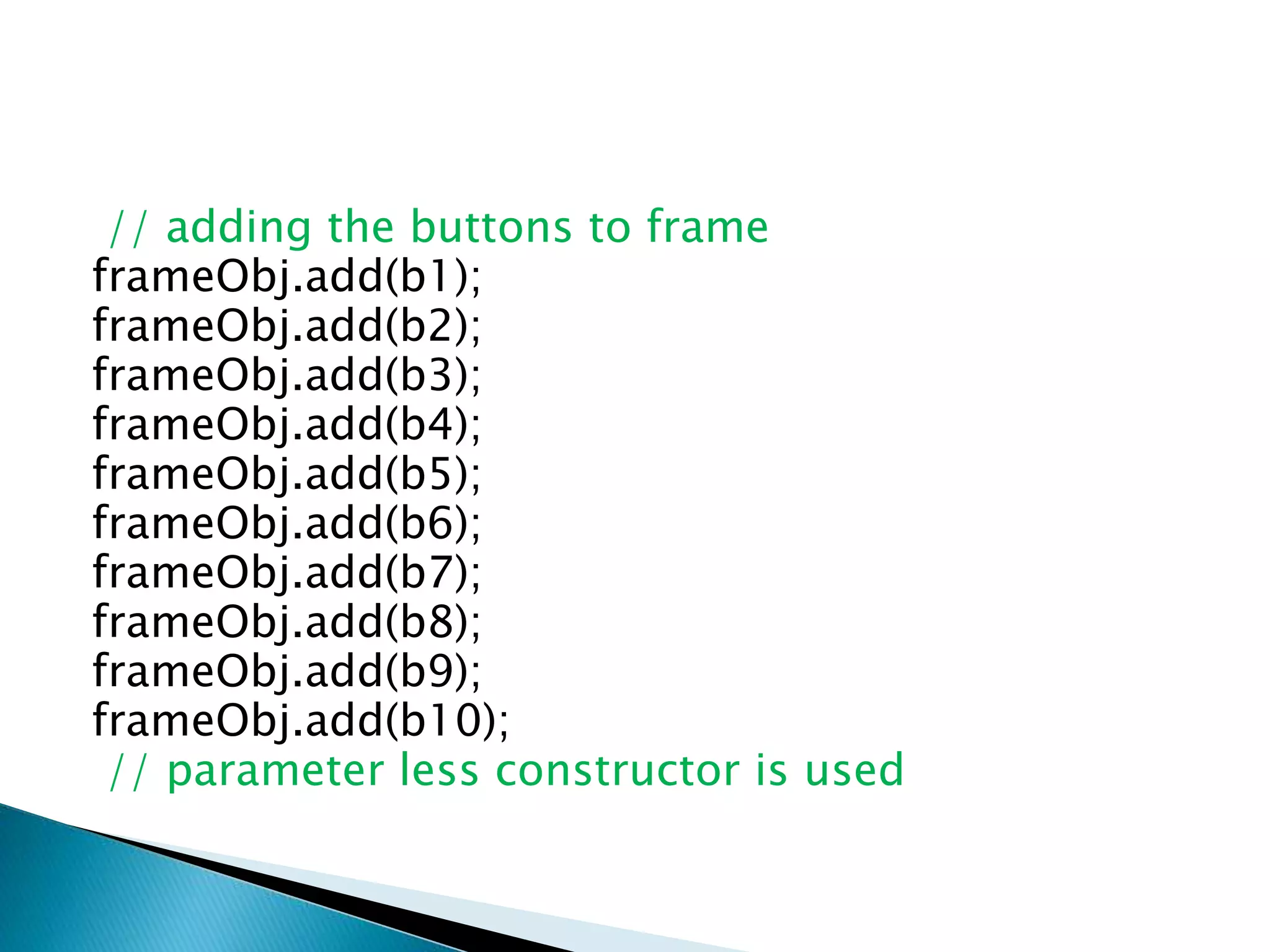 // adding the buttons to frame
frameObj.add(b1);
frameObj.add(b2);
frameObj.add(b3);
frameObj.add(b4);
frameObj.add(b5);
frameObj.add(b6);
frameObj.add(b7);
frameObj.add(b8);
frameObj.add(b9);
frameObj.add(b10);
// parameter less constructor is used